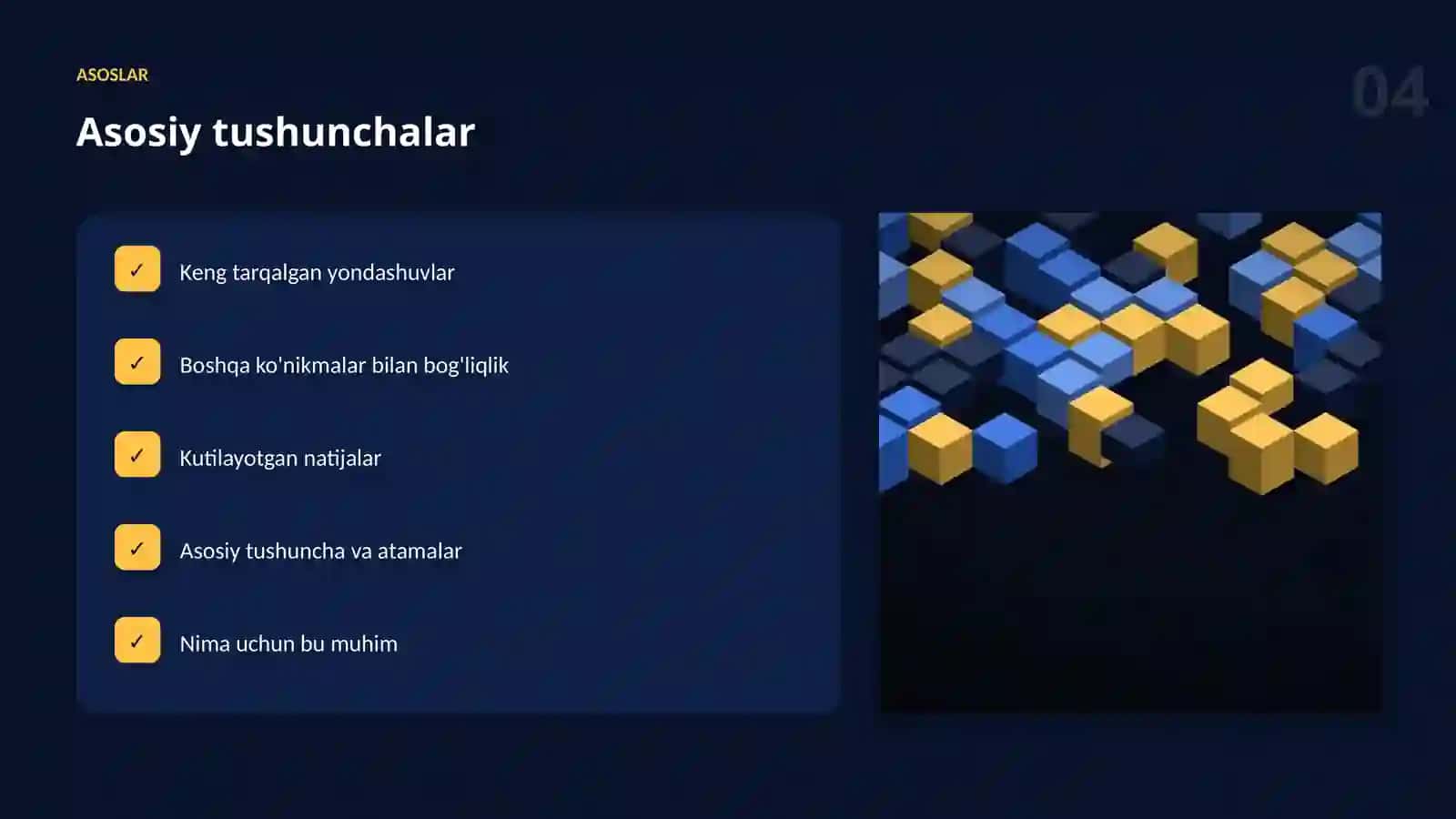 ASOSLAR

04

Asosiy tushunchalar

✓ Keng tarqalgan yondashuvlar

✓ Boshqa ko'nikmalar bilan bog'liqlik

✓ Kutilayotgan natijalar

✓ Asosiy tushuncha va atamalar

✓ Nima uchun bu muhim